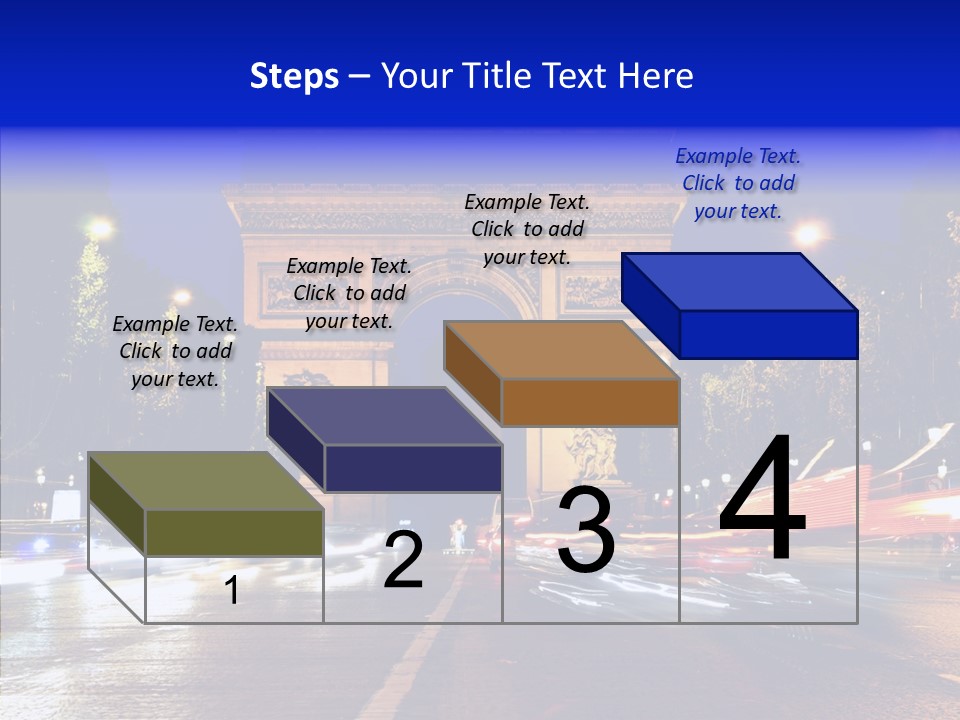 Steps – Your Title Text Here

Example Text. Click to add your text.

Example Text. Click to add your text.

Example Text. Click to add your text.

Example Text. Click to add your text.

1

2

3

4